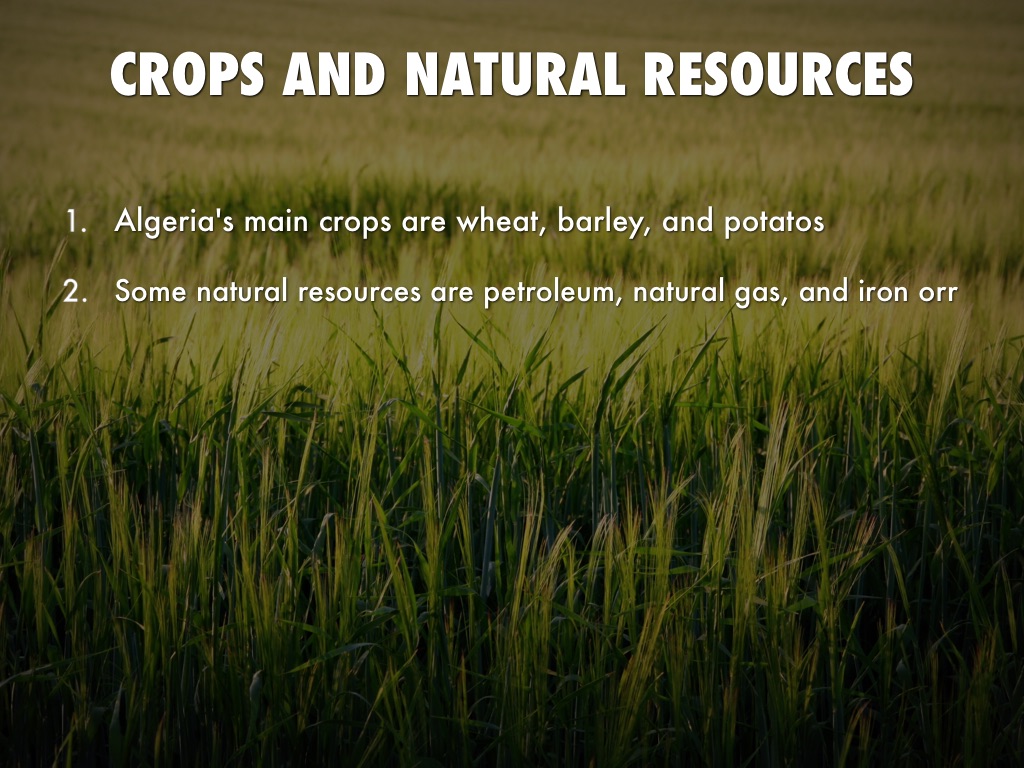 CROPS AND NATURAL RESOURCES

1. Algeria's main crops are wheat, barley, and potatos

2. Some natural resources are petroleum, natural gas, and iron orr